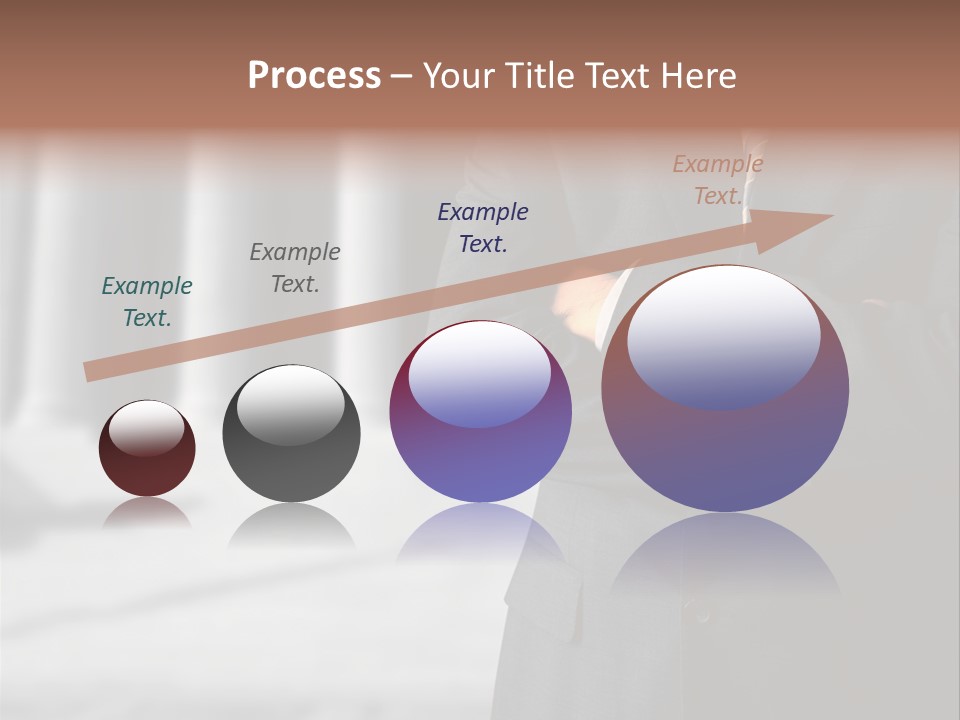 Process – Your Title Text Here

Example Text.

Example Text.

Example Text.

Example Text.